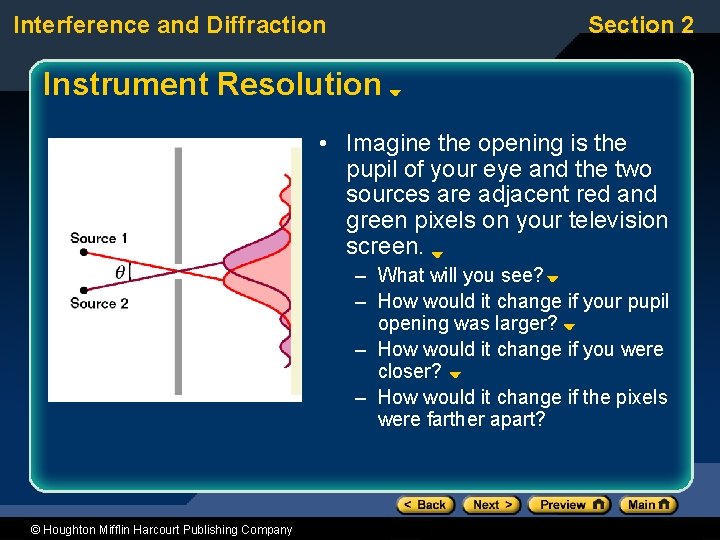 Interference and Diffraction

Section 2

Instrument Resolution

Source 1

$\theta$

Source 2

• Imagine the opening is the pupil of your eye and the two sources are adjacent red and green pixels on your television screen.

– What will you see?

– How would it change if your pupil opening was larger?

– How would it change if you were closer?

– How would it change if the pixels were farther apart?

< Back

Next >

Preview

Main

© Houghton Mifflin Harcourt Publishing Company